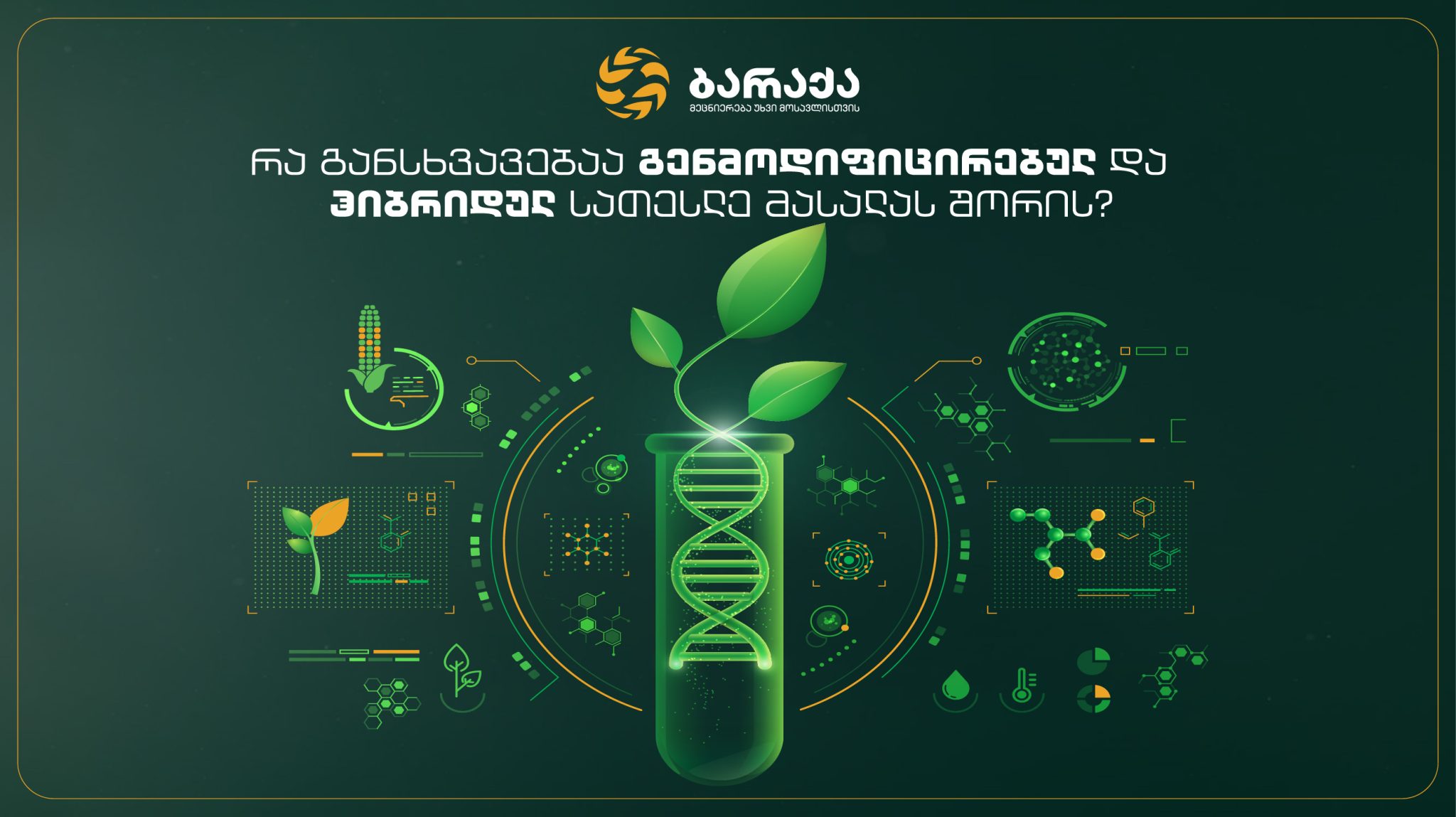 ბარაქა
მეცნიერება უხვი მოსავლისთვის

რა განსხვავებაა გენმოდიფიცირებულ და ჰიბრიდულ სათესლე მასალას შორის?